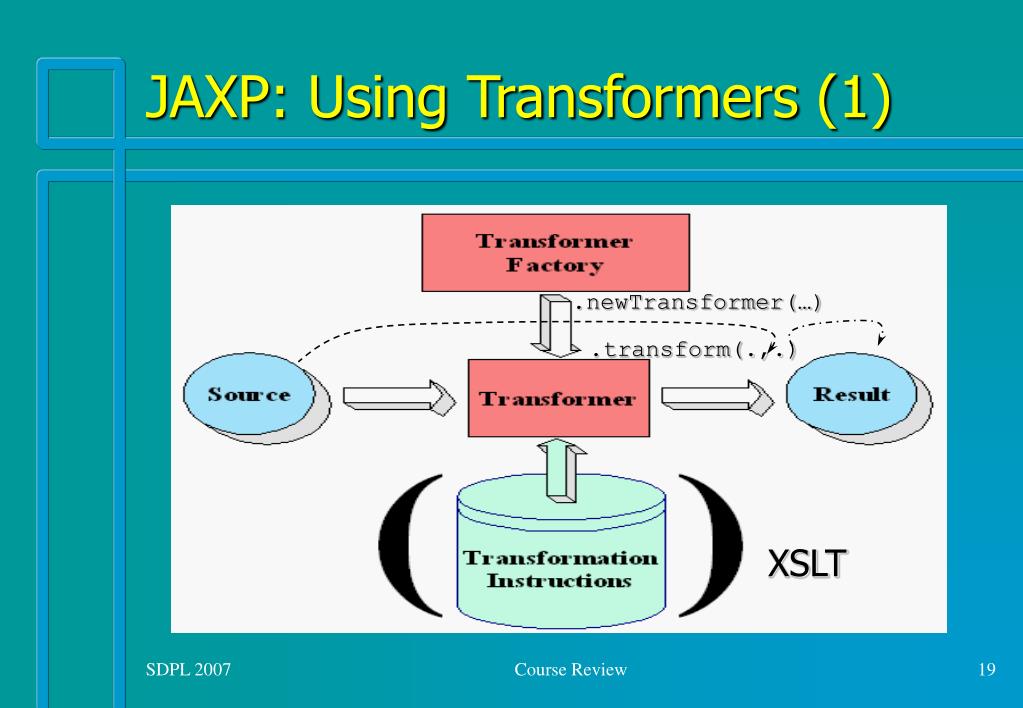 JAXP: Using Transformers (1)

Transformer Factory

.newTransformer(…)

.transform(.,.)

Source

Transformer

Result

Transformation Instructions

XSLT

SDPL 2007

Course Review

19